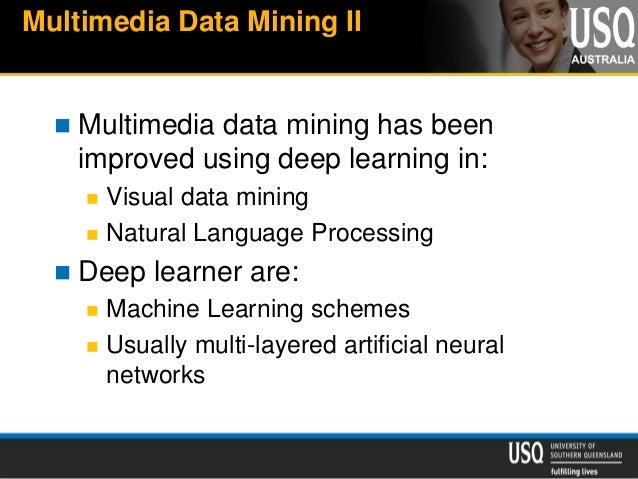 Multimedia Data Mining II

USQ
AUSTRALIA

Multimedia data mining has been improved using deep learning in:
Visual data mining
Natural Language Processing
Deep learner are:
Machine Learning schemes
Usually multi-layered artificial neural networks

USQ UNIVERSITY OF SOUTHERN QUEENSLAND
fulfilling lives